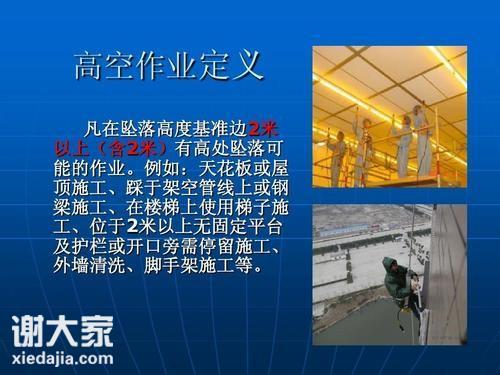 高空作业定义

凡在坠落高度基准边2米以上（含2米）有高处坠落可能的作业。例如：天花板或屋顶施工、踩于架空管线上或钢梁施工、在楼梯上使用梯子施工、位于2米以上无固定平台及护栏或开口旁需停留施工、外墙清洗、脚手架施工等。

谢大家
xiedajia.com